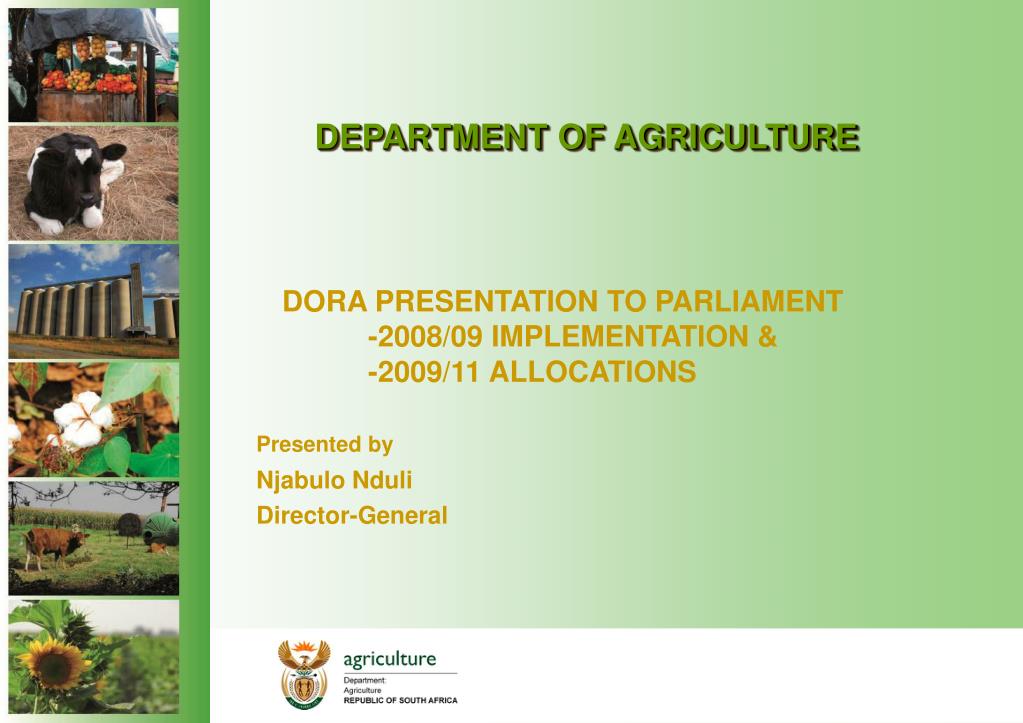 DEPARTMENT OF AGRICULTURE

DORA PRESENTATION TO PARLIAMENT
-2008/09 IMPLEMENTATION &
-2009/11 ALLOCATIONS

Presented by
Njabulo Nduli
Director-General

agriculture
Department:
Agriculture
REPUBLIC OF SOUTH AFRICA